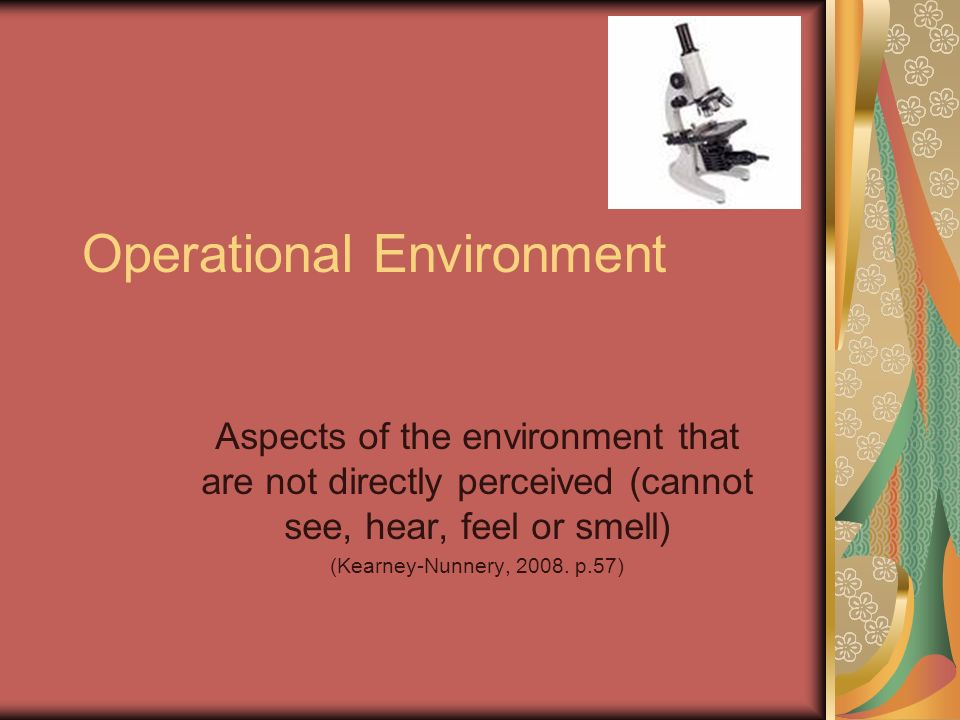 Operational Environment

Aspects of the environment that are not directly perceived (cannot see, hear, feel or smell)

(Kearney-Nunnery, 2008. p.57)